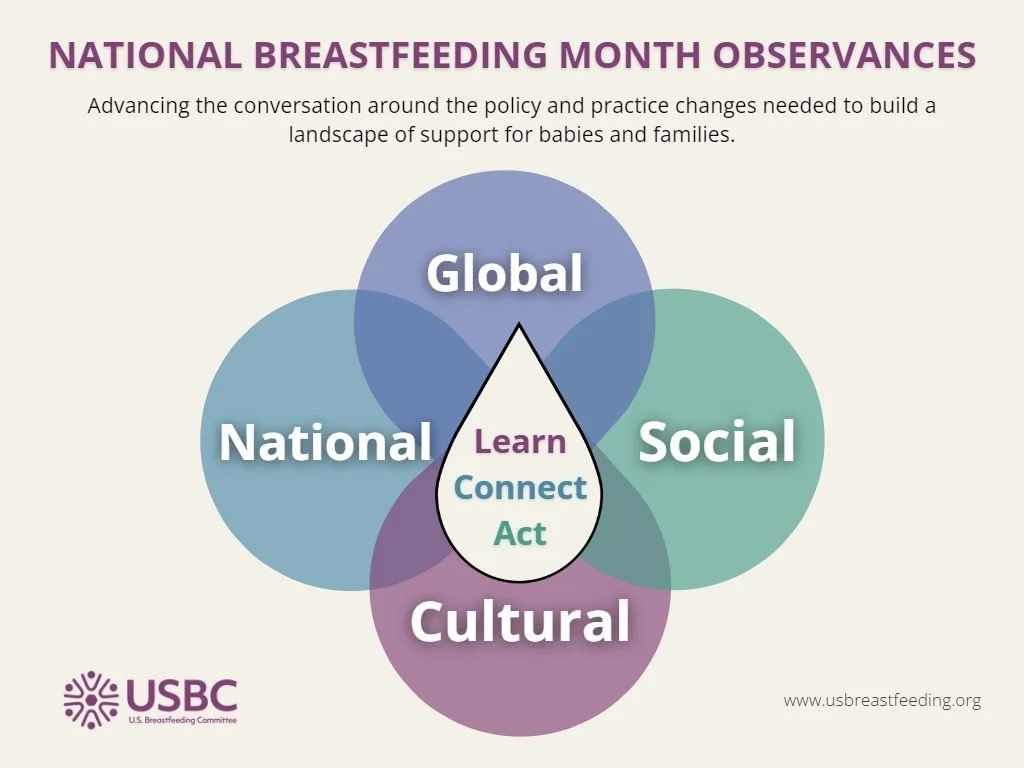 NATIONAL BREASTFEEDING MONTH OBSERVANCES

Advancing the conversation around the policy and practice changes needed to build a landscape of support for babies and families.

Global

National

Learn
Connect
Act

Social

Cultural

USBC
U.S. Breastfeeding Committee

www.usbreastfeeding.org